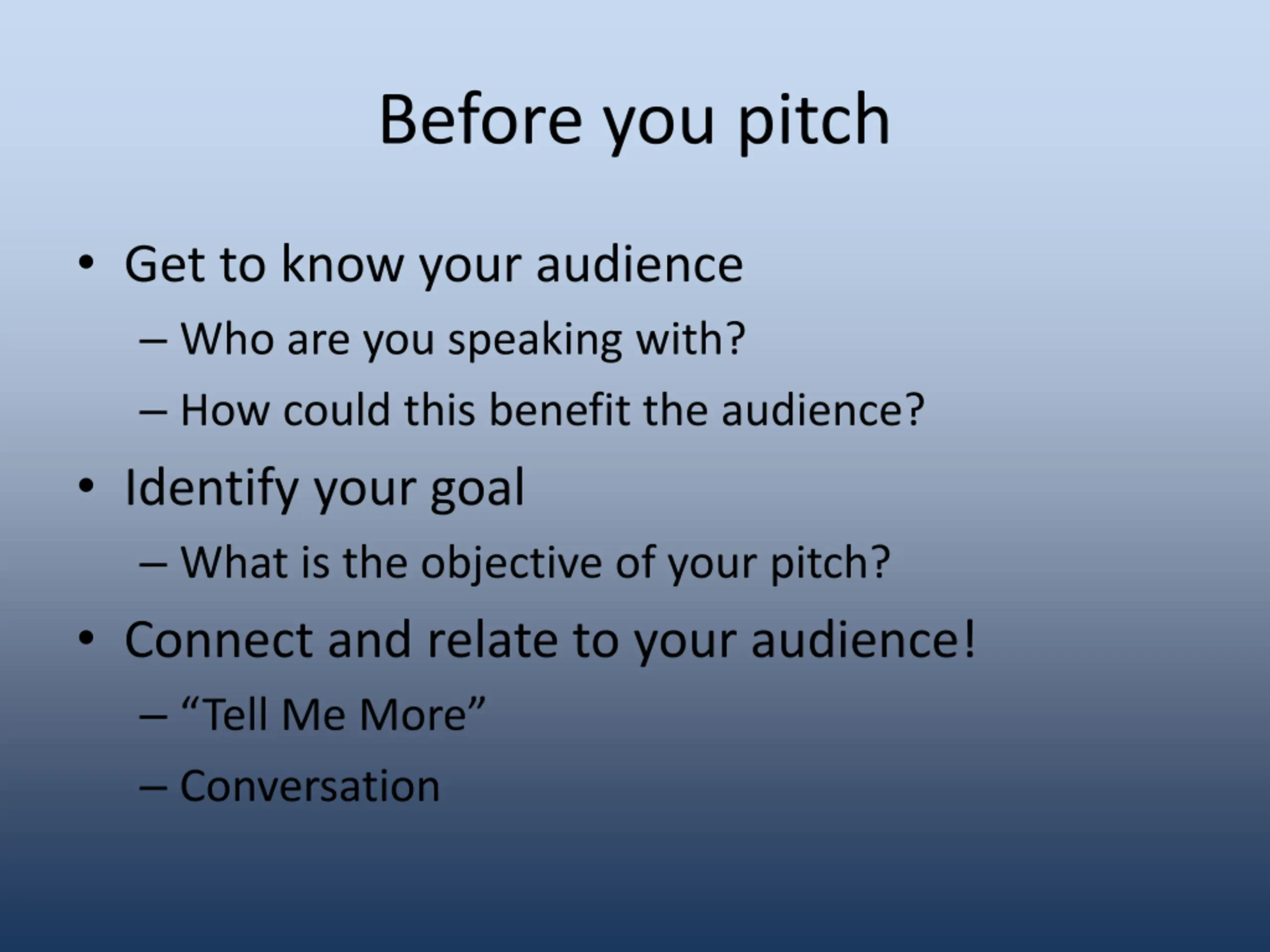 Before you pitch

• Get to know your audience
– Who are you speaking with?
– How could this benefit the audience?
• Identify your goal
– What is the objective of your pitch?
• Connect and relate to your audience!
– “Tell Me More”
– Conversation